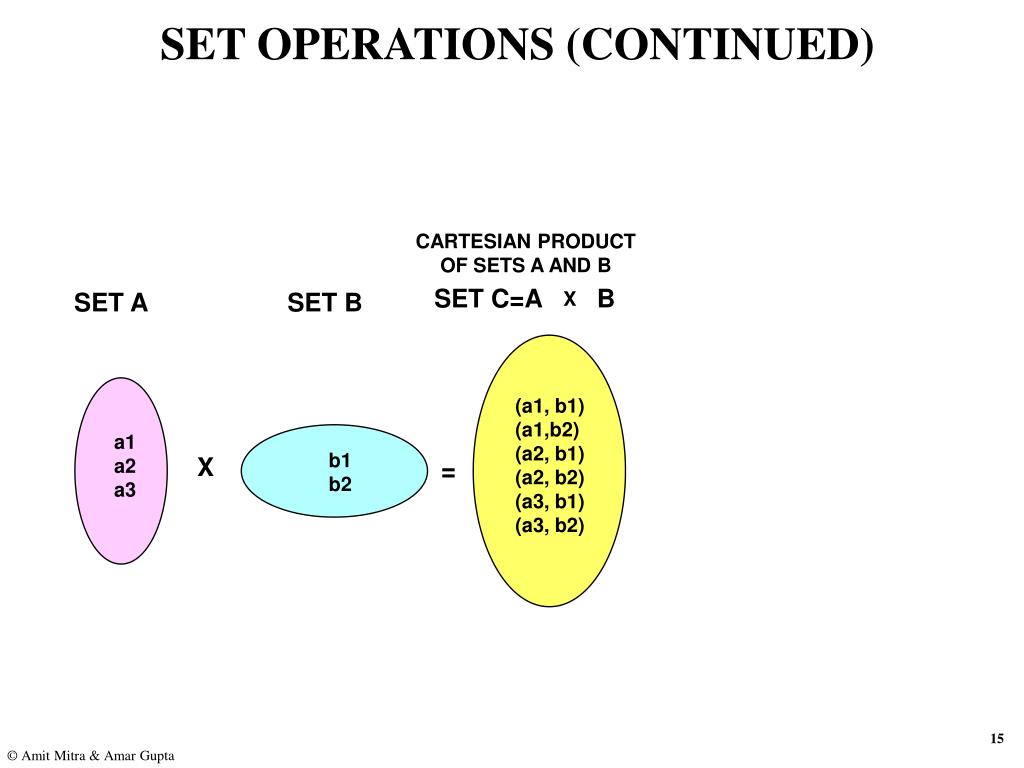 SET OPERATIONS (CONTINUED)

CARTESIAN PRODUCT OF SETS A AND B

SET A

SET B

SET C=A X B

a1
a2
a3

X

b1
b2

=

(a1, b1)
(a1,b2)
(a2, b1)
(a2, b2)
(a3, b1)
(a3, b2)

15

© Amit Mitra & Amar Gupta